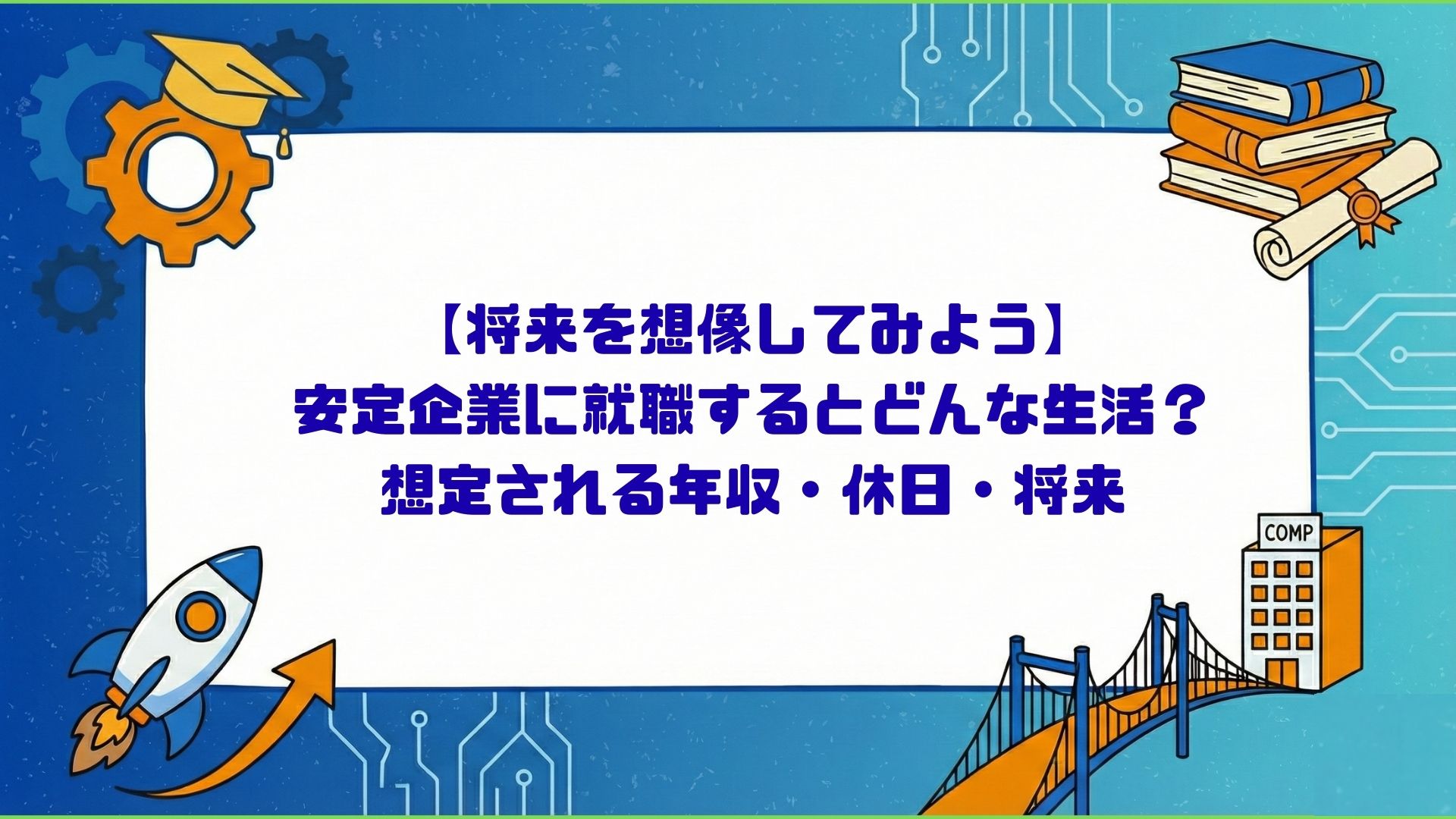 【将来を想像してみよう】
安定企業に就職するとどんな生活？
想定される年収・休日・将来

COMP